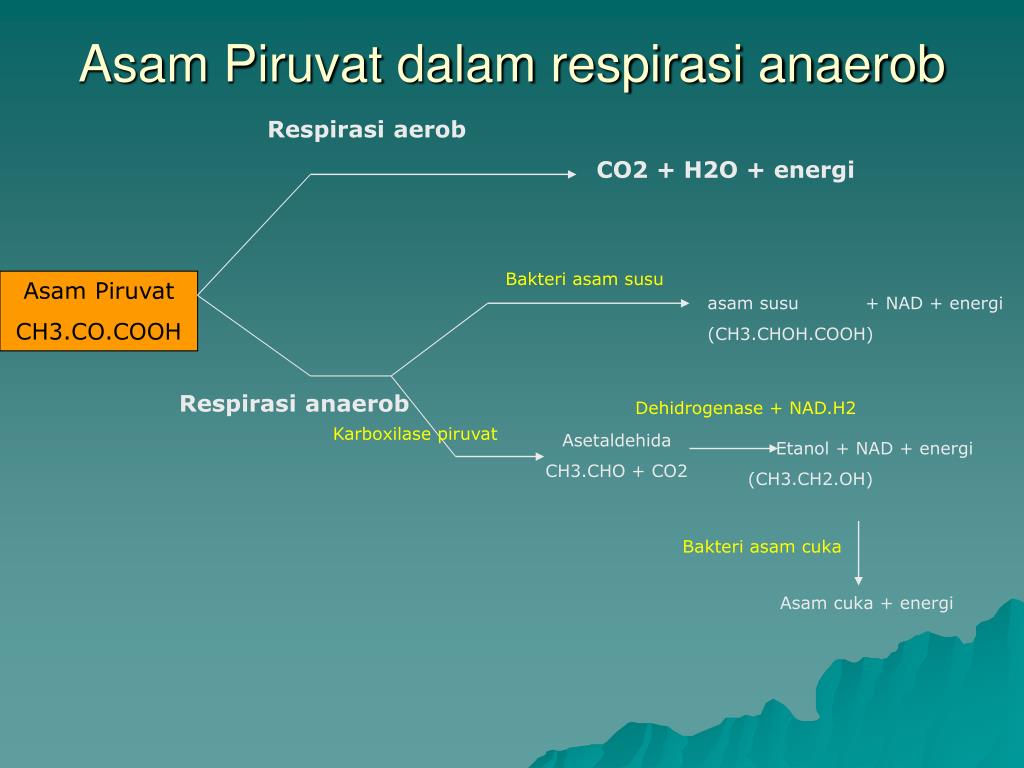 Asam Piruvat dalam respirasi anaerob

Respirasi aerob

CO2 + H2O + energi

Asam Piruvat
CH3.CO.COOH

Bakteri asam susu

asam susu + NAD + energi
(CH3.CHOH.COOH)

Respirasi anaerob

Karboxilase piruvat

Dehidrogenase + NAD.H2

Asetaldehida
CH3.CHO + CO2

Etanol + NAD + energi
(CH3.CH2.OH)

Bakteri asam cuka

Asam cuka + energi